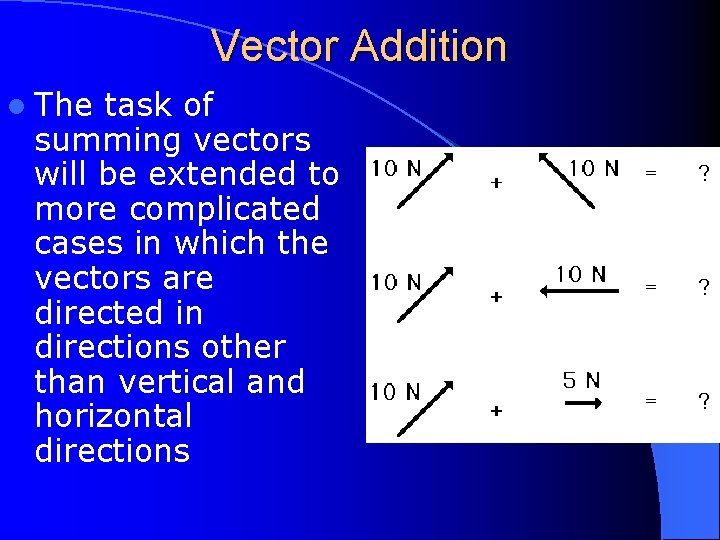 Vector Addition

The task of summing vectors will be extended to more complicated cases in which the vectors are directed in directions other than vertical and horizontal directions

10 N + 10 N = ?

10 N + 10 N = ?

10 N + 5 N = ?